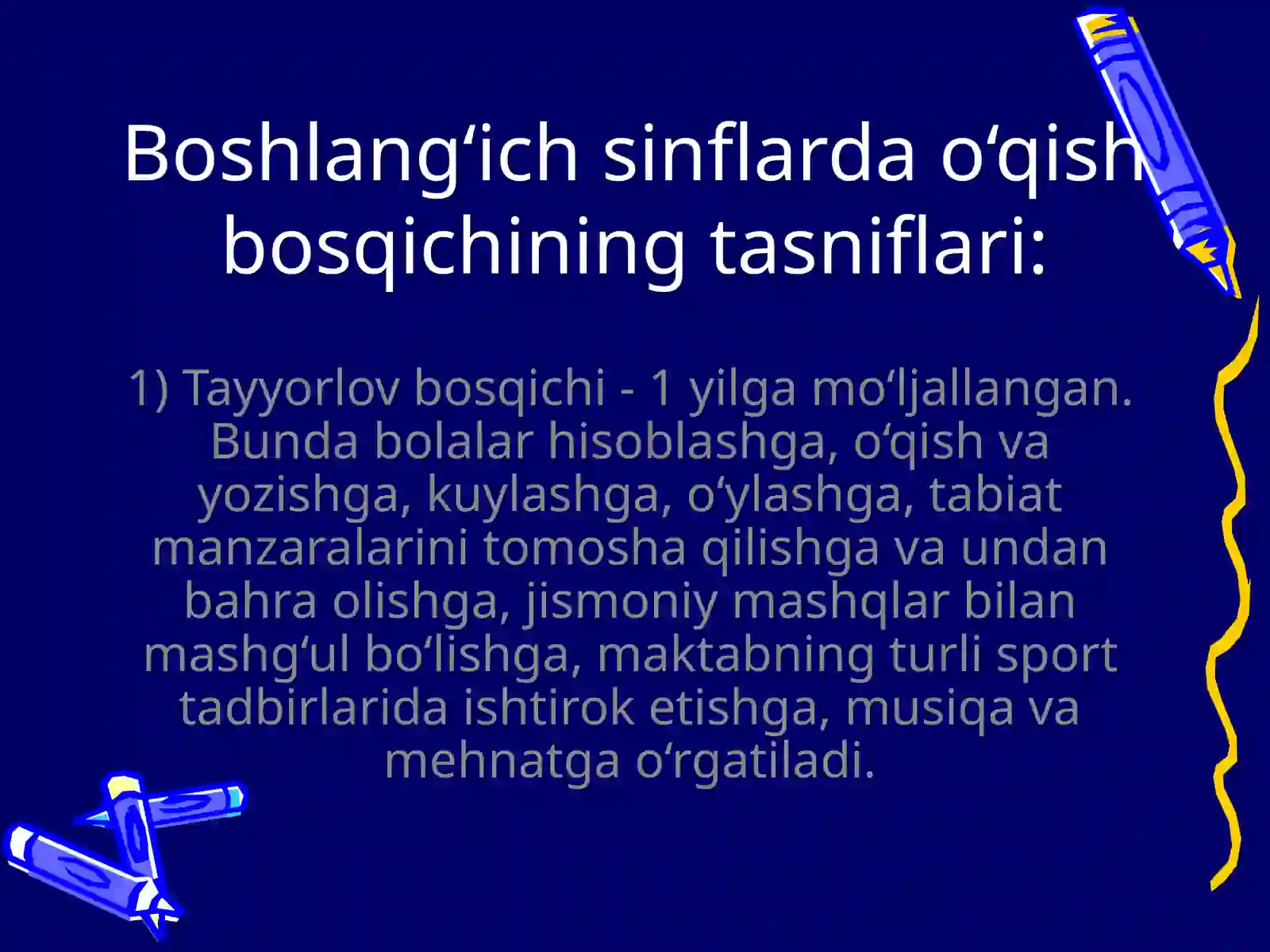 Boshlang‘ich sinflarda o‘qish bosqichining tasniflari:

1) Tayyorlov bosqichi - 1 yilga mo‘ljallangan. Bunda bolalar hisoblashga, o‘qish va yozishga, kuylashga, o‘ylashga, tabiat manzaralarini tomosha qilishga va undan bahra olishga, jismoniy mashqlar bilan mashg‘ul bo‘lishga, maktabning turli sport tadbirlarida ishtirok etishga, musiqa va mehnatga o‘rgatiladi.